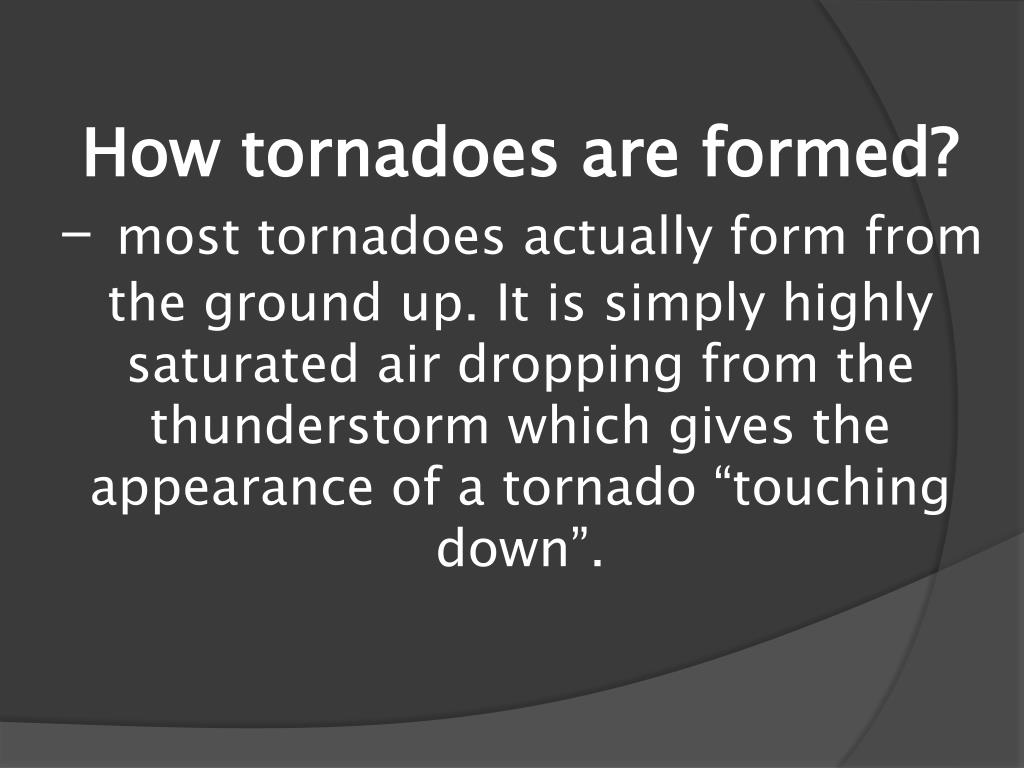 How tornadoes are formed?

– most tornadoes actually form from the ground up. It is simply highly saturated air dropping from the thunderstorm which gives the appearance of a tornado “touching down”.